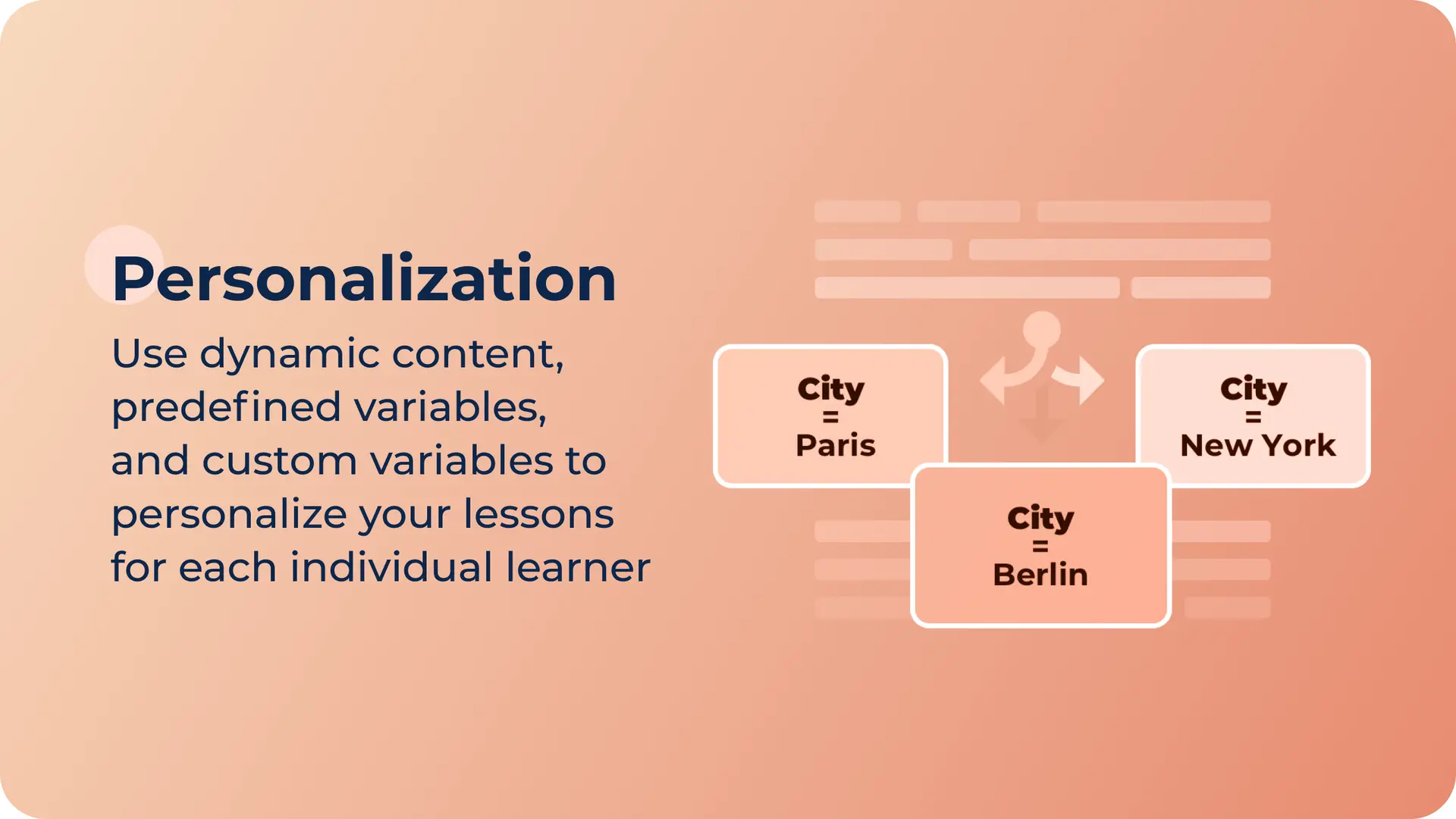 Personalization

Use dynamic content, predefined variables, and custom variables to personalize your lessons for each individual learner

City = Paris

City = New York

City = Berlin